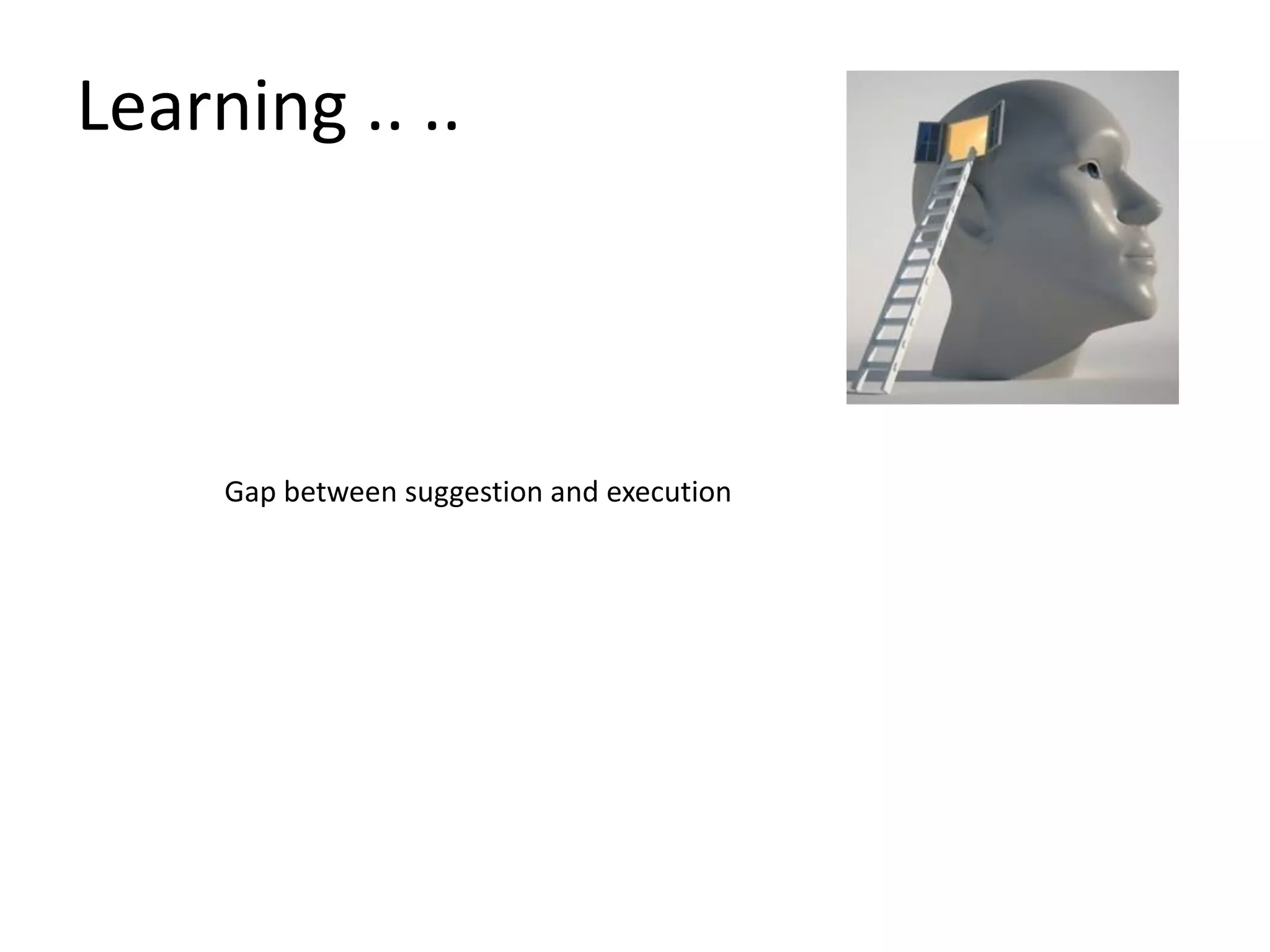 Learning .. ..

Gap between suggestion and execution